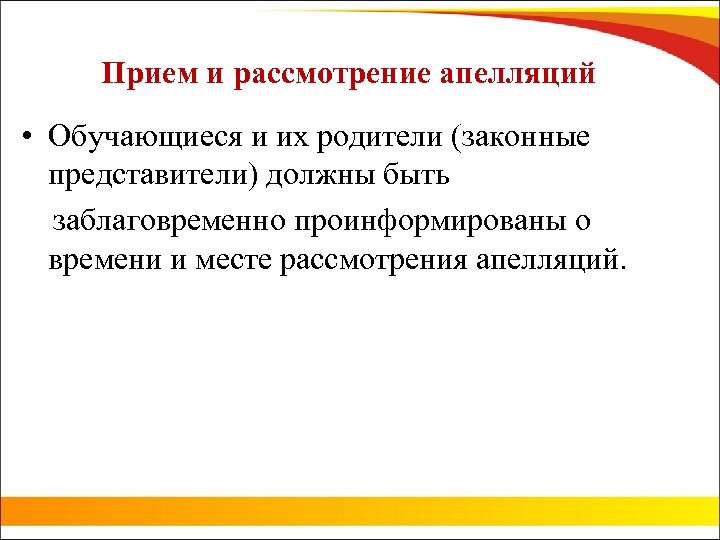 Прием и рассмотрение апелляций

• Обучающиеся и их родители (законные представители) должны быть

заблаговременно проинформированы о времени и месте рассмотрения апелляций.